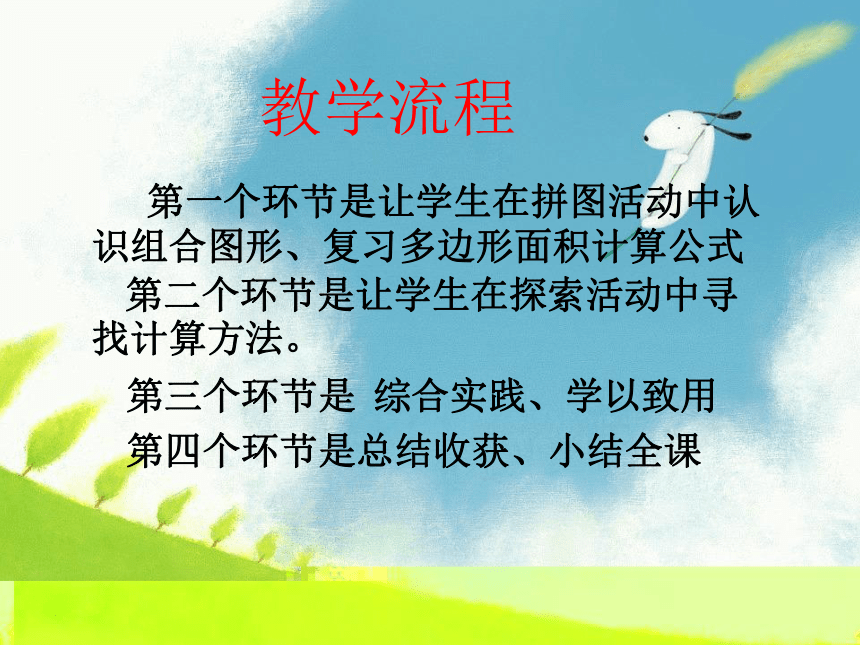 教学流程

第一个环节是让学生在拼图活动中认识组合图形、复习多边形面积计算公式

第二个环节是让学生在探索活动中寻找计算方法。

第三个环节是 综合实践、学以致用

第四个环节是总结收获、小结全课